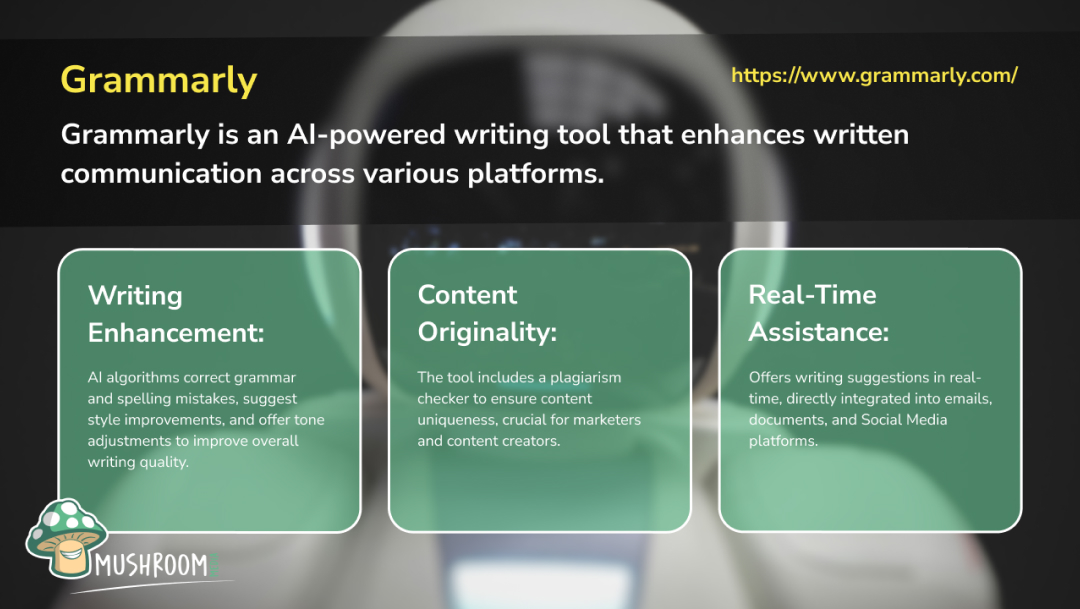 Grammarly

https://www.grammarly.com/

Grammarly is an AI-powered writing tool that enhances written communication across various platforms.

Writing Enhancement:

AI algorithms correct grammar and spelling mistakes, suggest style improvements, and offer tone adjustments to improve overall writing quality.

Content Originality:

The tool includes a plagiarism checker to ensure content uniqueness, crucial for marketers and content creators.

Real-Time Assistance:

Offers writing suggestions in real-time, directly integrated into emails, documents, and Social Media platforms.

MUSHROOM